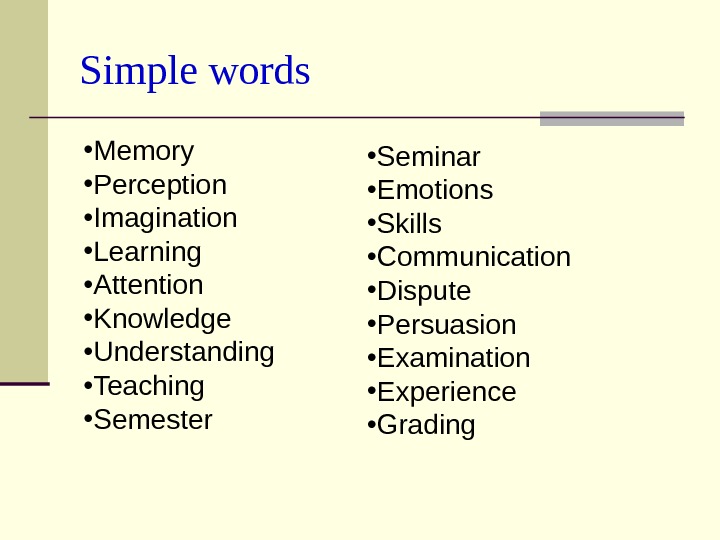 Simple words

•Memory
•Perception
•Imagination
•Learning
•Attention
•Knowledge
•Understanding
•Teaching
•Semester

•Seminar
•Emotions
•Skills
•Communication
•Dispute
•Persuasion
•Examination
•Experience
•Grading